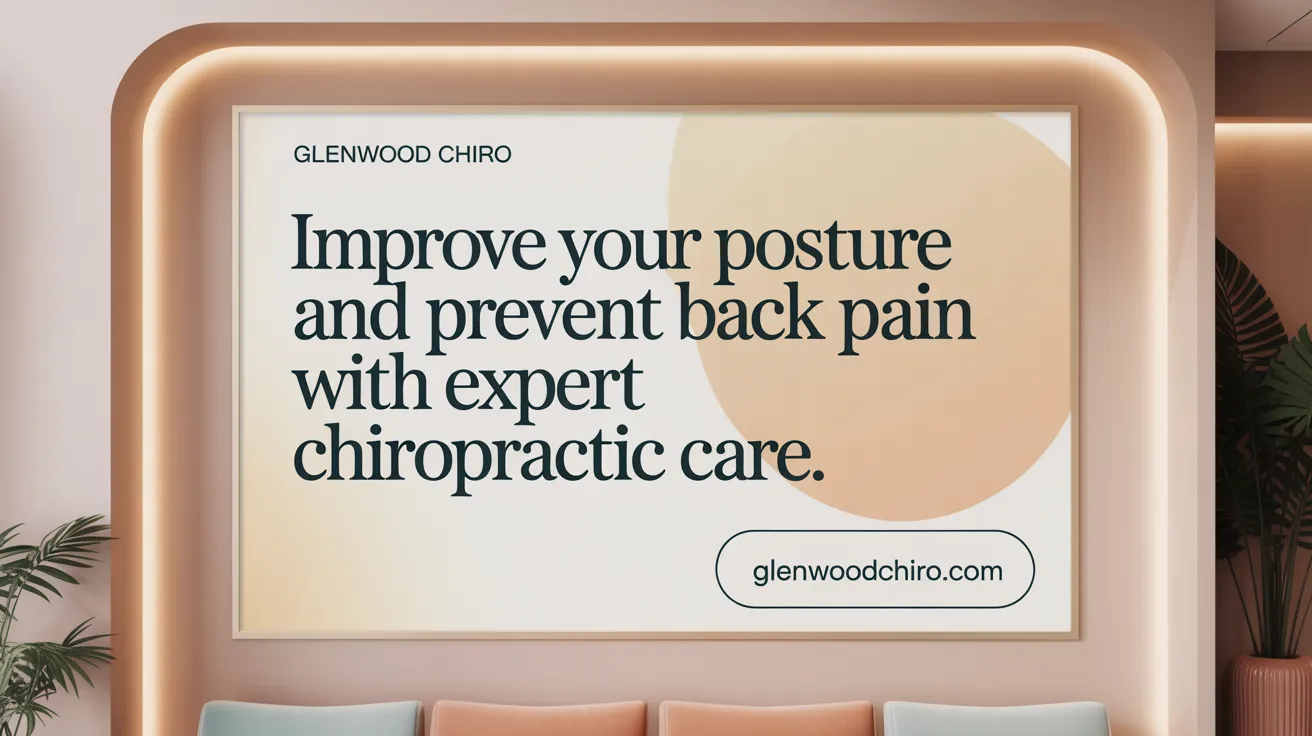 GLENWOOD CHIRO

Improve your posture and prevent back pain with expert chiropractic care.

glenwoodchiro.com